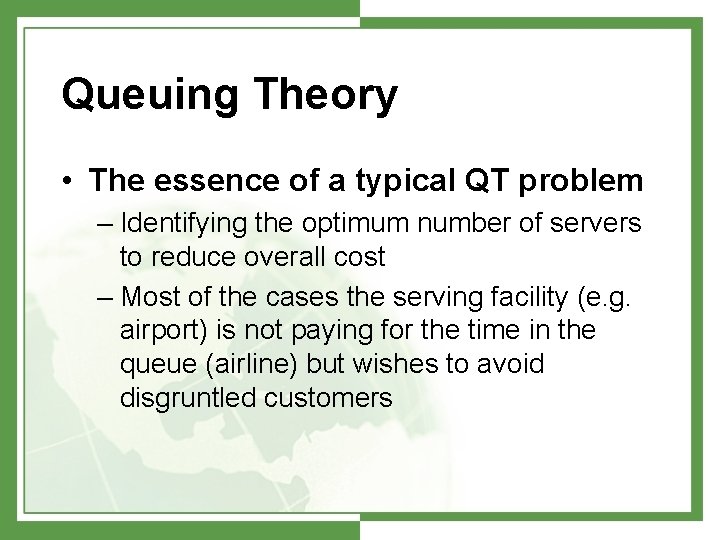 Queuing Theory

• The essence of a typical QT problem

– Identifying the optimum number of servers to reduce overall cost

– Most of the cases the serving facility (e.g. airport) is not paying for the time in the queue (airline) but wishes to avoid disgruntled customers